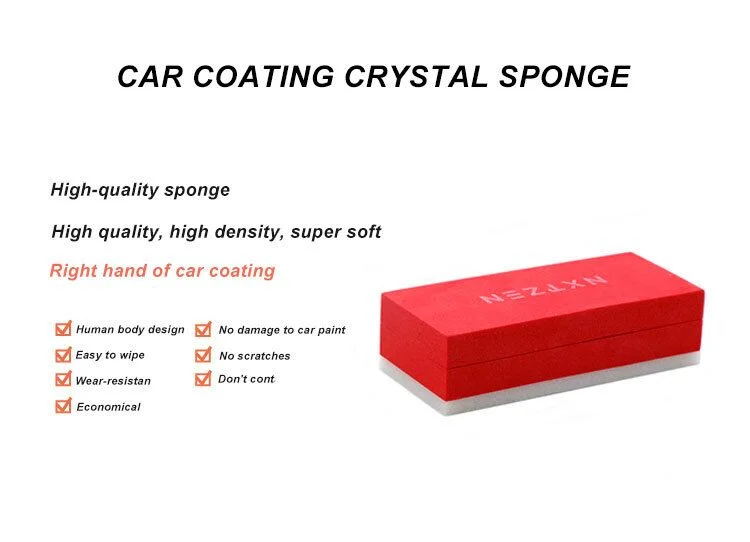 CAR COATING CRYSTAL SPONGE

High-quality sponge

High quality, high density, super soft

Right hand of car coating

Human body design
Easy to wipe
Wear-resistan
Economical

No damage to car paint
No scratches
Don't cont

NXTZEN